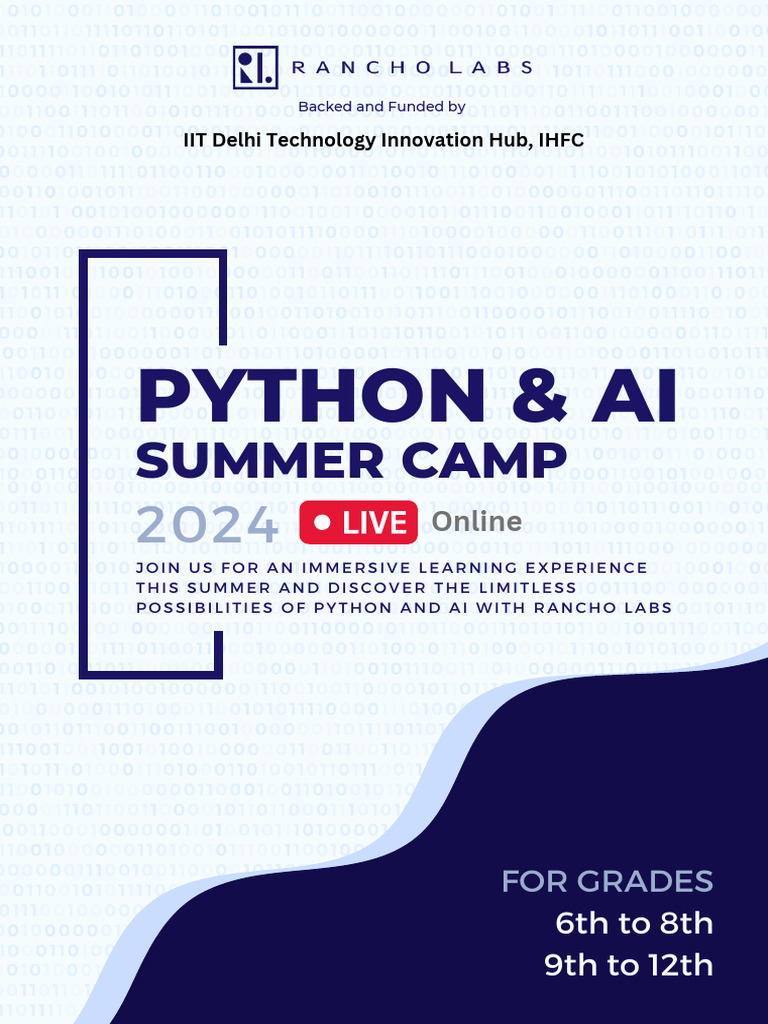 RANCHO LABS
Backed and Funded by
IIT Delhi Technology Innovation Hub, IHFC

PYTHON & AI
SUMMER CAMP
2024 LIVE Online

JOIN US FOR AN IMMERSIVE LEARNING EXPERIENCE THIS SUMMER AND DISCOVER THE LIMITLESS POSSIBILITIES OF PYTHON AND AI WITH RANCHO LABS

FOR GRADES
6th to 8th
9th to 12th